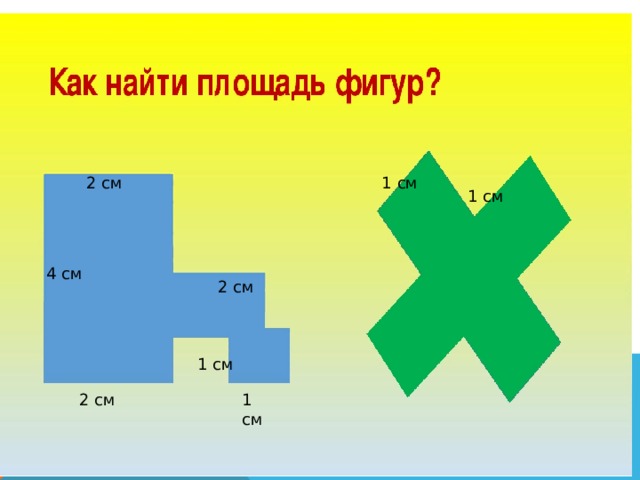 Как найти площадь фигур?

2 см

4 см

2 см

1 см

2 см

1 см

1 см

1 см